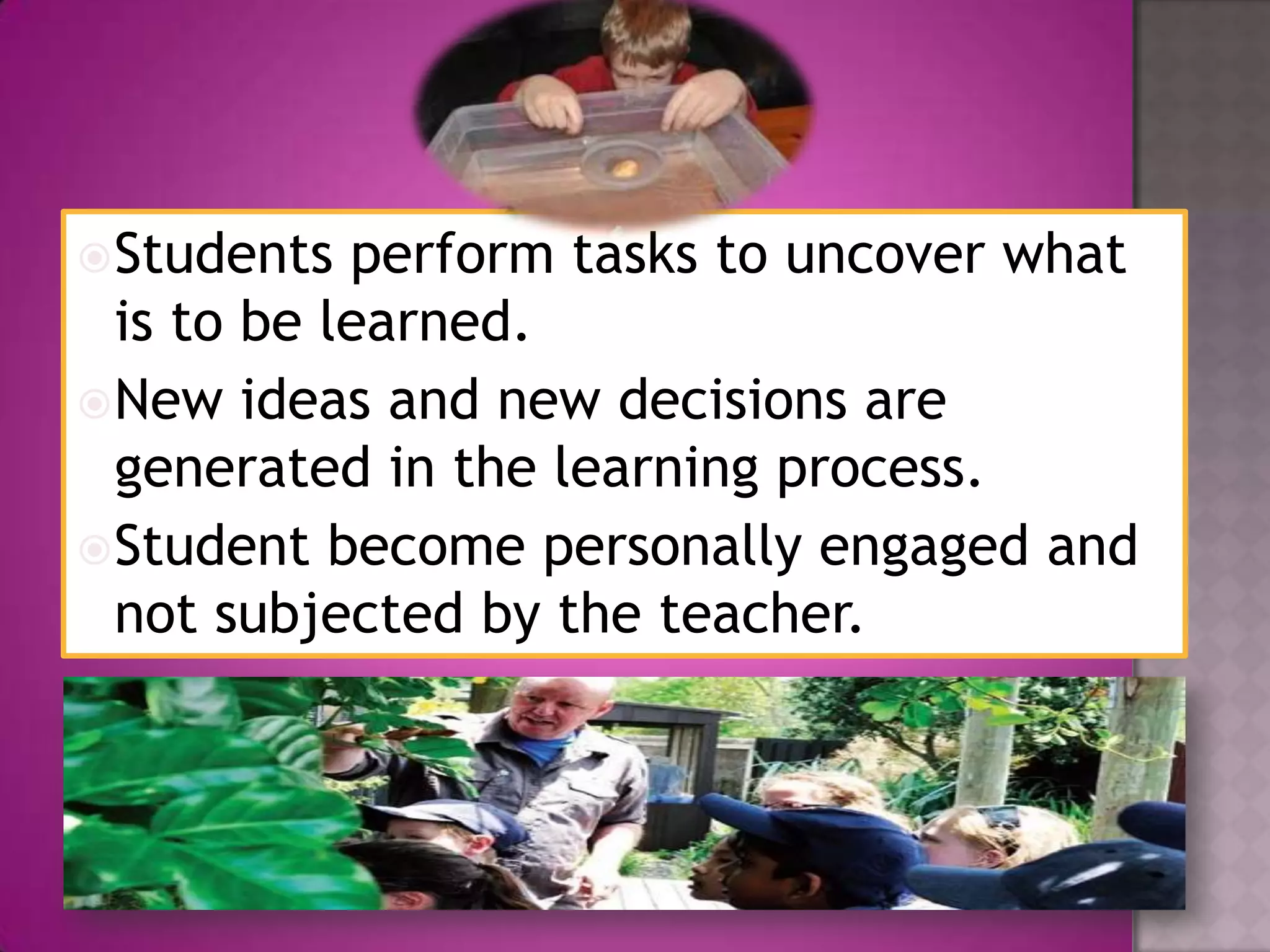 Students perform tasks to uncover what is to be learned.

New ideas and new decisions are generated in the learning process.

Student become personally engaged and not subjected by the teacher.